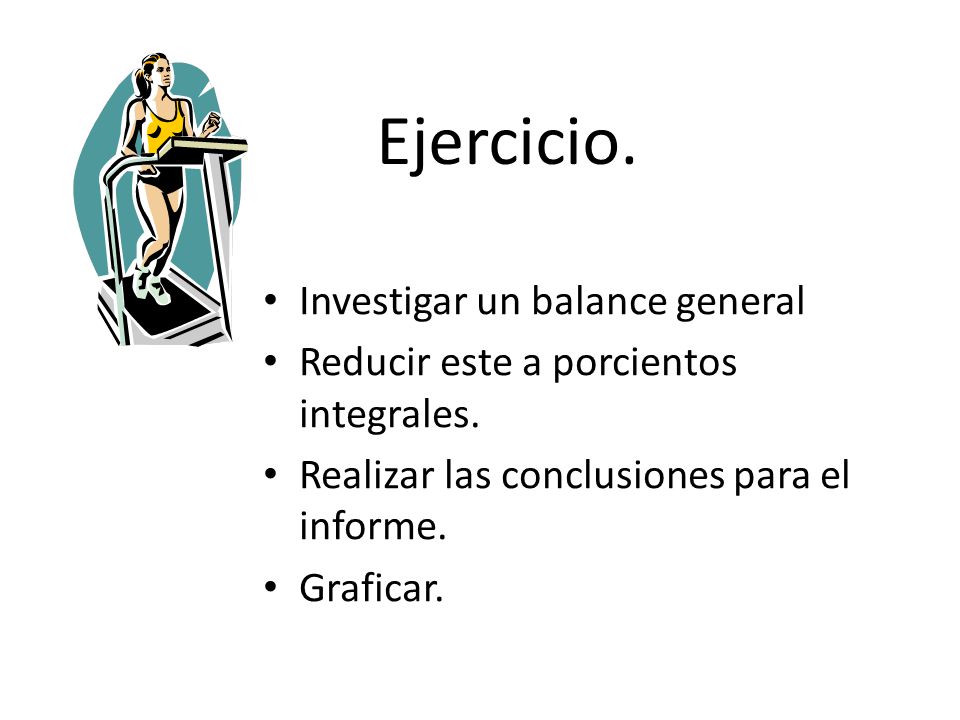 Ejercicio.

• Investigar un balance general
• Reducir este a porcientos integrales.
• Realizar las conclusiones para el informe.
• Graficar.